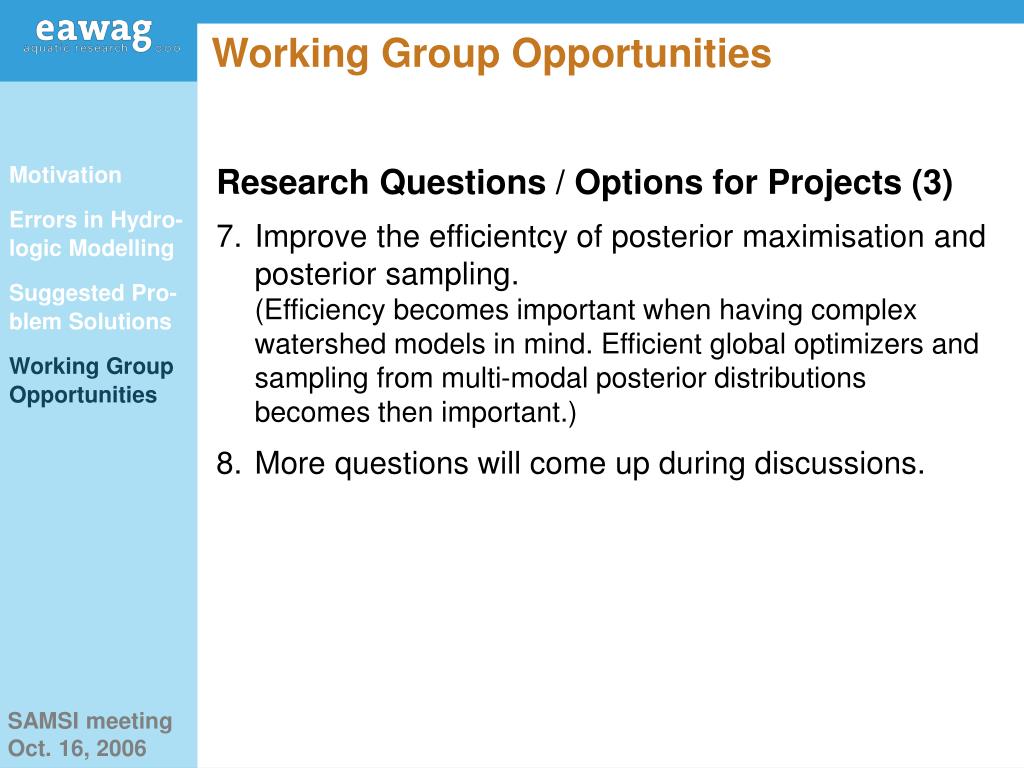 eawag
aquatic research

Working Group Opportunities

Motivation

Errors in Hydrologic Modelling

Suggested Problem Solutions

Working Group Opportunities

SAMSI meeting
Oct. 16, 2006

Research Questions / Options for Projects (3)

7. Improve the efficientcy of posterior maximisation and posterior sampling.
(Efficiency becomes important when having complex watershed models in mind. Efficient global optimizers and sampling from multi-modal posterior distributions becomes then important.)

8. More questions will come up during discussions.